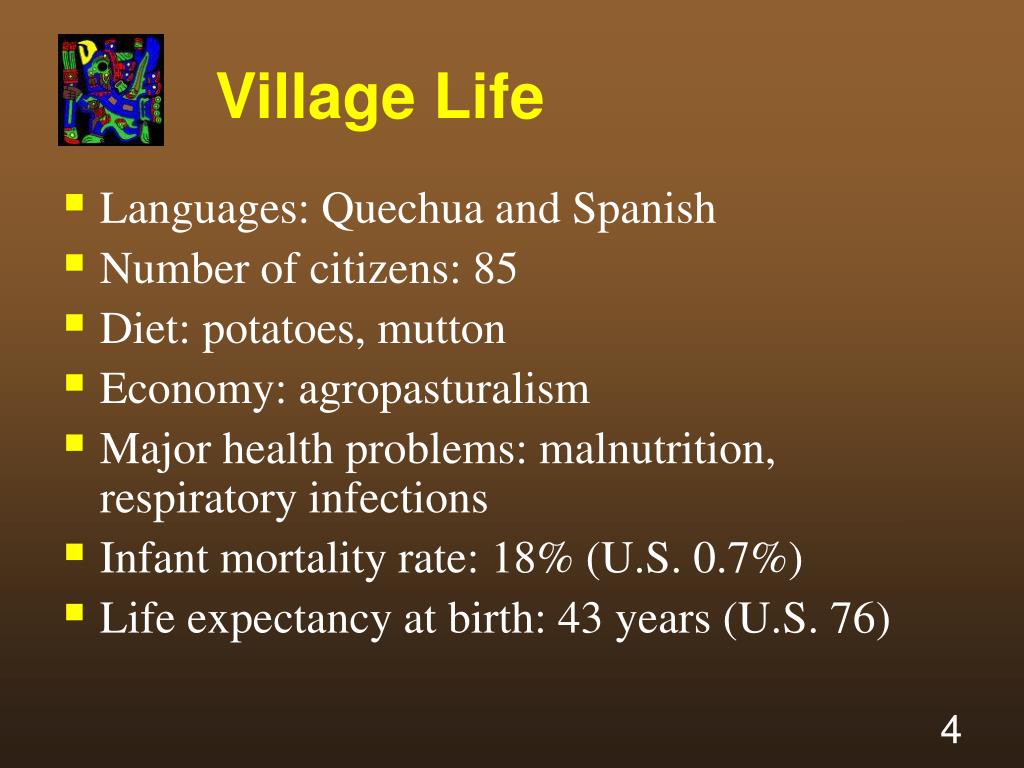 Village Life

- Languages: Quechua and Spanish
- Number of citizens: 85
- Diet: potatoes, mutton
- Economy: agropasturalism
- Major health problems: malnutrition, respiratory infections
- Infant mortality rate: 18% (U.S. 0.7%)
- Life expectancy at birth: 43 years (U.S. 76)

4